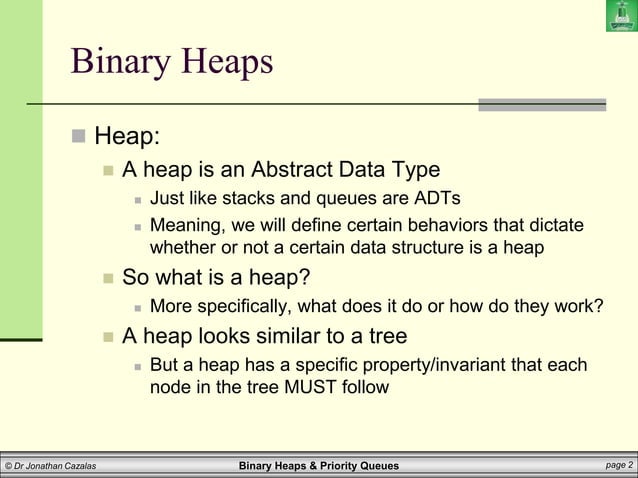 Binary Heaps

Heap:

A heap is an Abstract Data Type

Just like stacks and queues are ADTs

Meaning, we will define certain behaviors that dictate whether or not a certain data structure is a heap

So what is a heap?

More specifically, what does it do or how do they work?

A heap looks similar to a tree

But a heap has a specific property/invariant that each node in the tree MUST follow

© Dr Jonathan Cazalas Binary Heaps & Priority Queues page 2